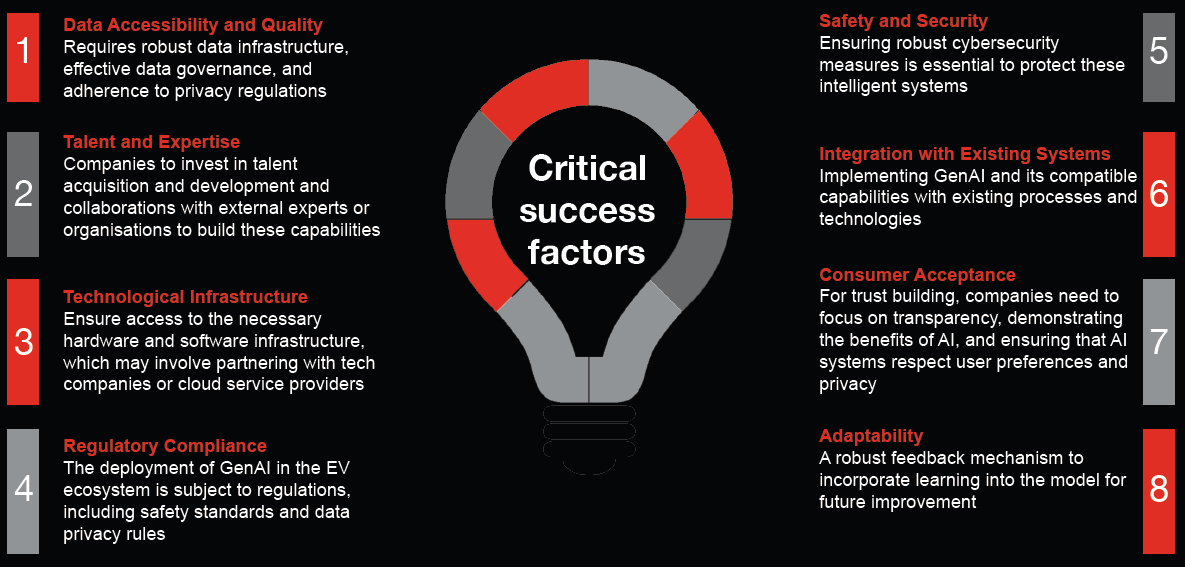 1
Data Accessibility and Quality
Requires robust data infrastructure, effective data governance, and adherence to privacy regulations

2
Talent and Expertise
Companies to invest in talent acquisition and development and collaborations with external experts or organisations to build these capabilities

3
Technological Infrastructure
Ensure access to the necessary hardware and software infrastructure, which may involve partnering with tech companies or cloud service providers

4
Regulatory Compliance
The deployment of GenAI in the EV ecosystem is subject to regulations, including safety standards and data privacy rules

Critical success factors

Safety and Security
Ensuring robust cybersecurity measures is essential to protect these intelligent systems
5

Integration with Existing Systems
Implementing GenAI and its compatible capabilities with existing processes and technologies
6

Consumer Acceptance
For trust building, companies need to focus on transparency, demonstrating the benefits of AI, and ensuring that AI systems respect user preferences and privacy
7

Adaptability
A robust feedback mechanism to incorporate learning into the model for future improvement
8